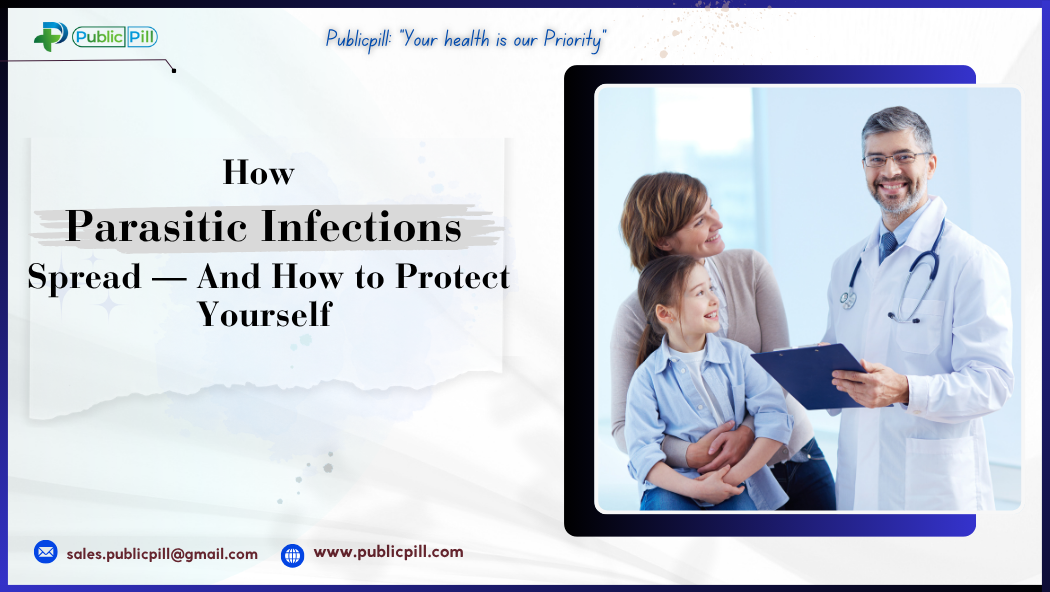 Public Pill

Publicpill: "Your health is our Priority"

How Parasitic Infections Spread — And How to Protect Yourself

sales.publicpill@gmail.com

www.publicpill.com